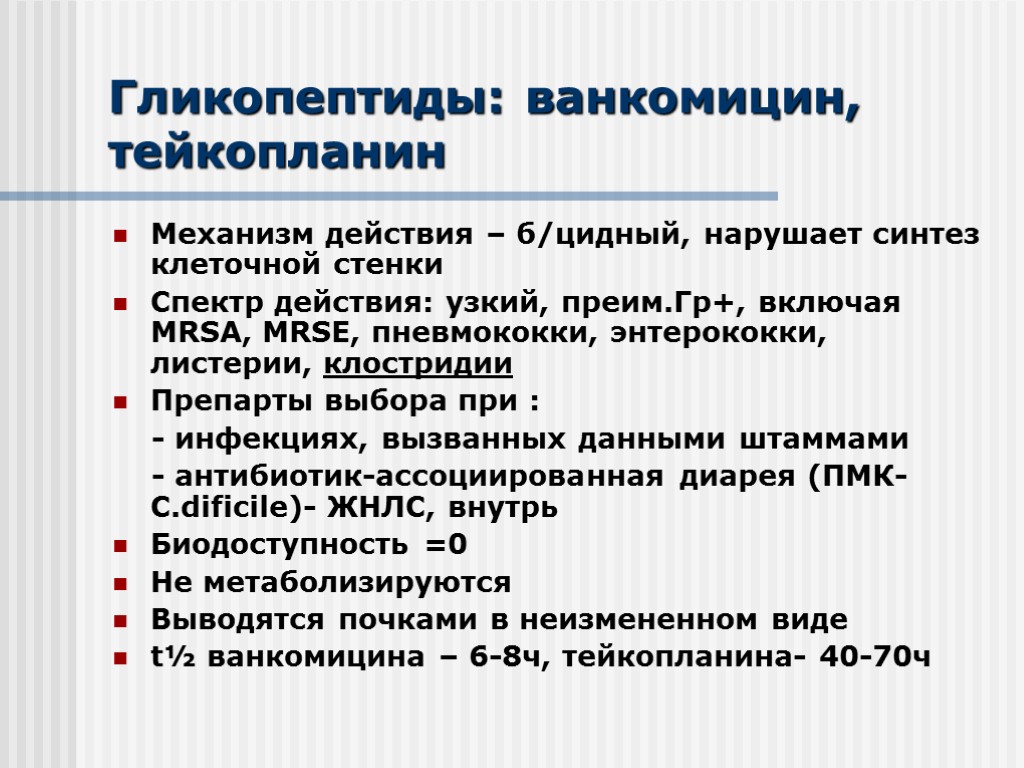 Гликопептиды: ванкомицин, тейкопланин

Механизм действия – б/цидный, нарушает синтез клеточной стенки

Спектр действия: узкий, преим.Гр+, включая MRSA, MRSE, пневмококки, энтерококки, листерии, клостридии

Препарты выбора при :

- инфекциях, вызванных данными штаммами

- антибиотик-ассоциированная диарея (ПМК-C.dificile)- ЖНЛС, внутрь

Биодоступность =0

Не метаболизируются

Выводятся почками в неизмененном виде

t½ ванкомицина – 6-8ч, тейкопланина- 40-70ч